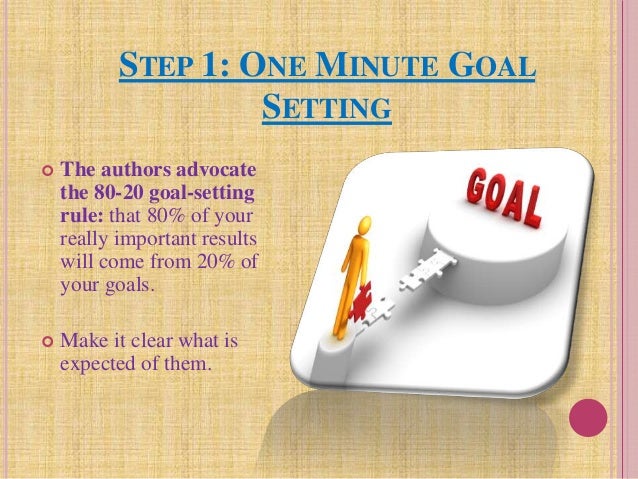 STEP 1: ONE MINUTE GOAL SETTING

The authors advocate the 80-20 goal-setting rule: that 80% of your really important results will come from 20% of your goals.

Make it clear what is expected of them.

GOAL